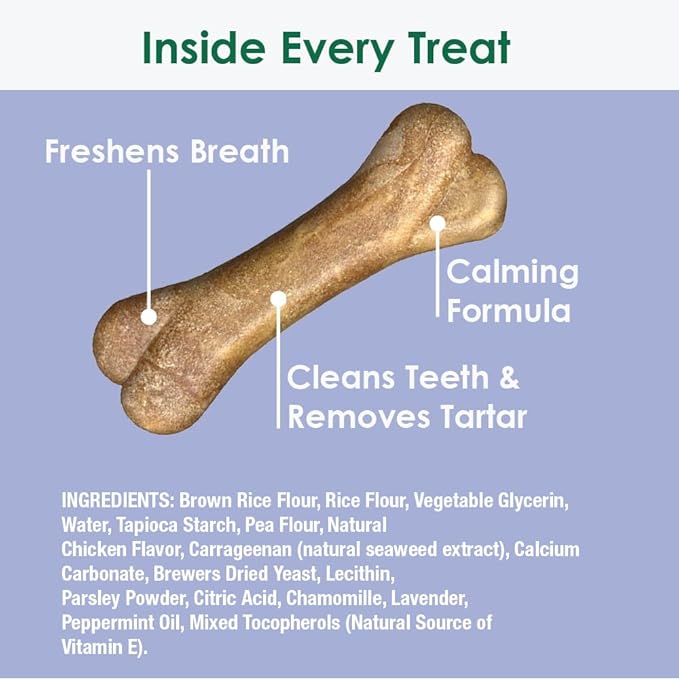 Inside Every Treat

Freshens Breath

Calming Formula

Cleans Teeth & Removes Tartar

INGREDIENTS: Brown Rice Flour, Rice Flour, Vegetable Glycerin, Water, Tapioca Starch, Pea Flour, Natural Chicken Flavor, Carrageenan (natural seaweed extract), Calcium Carbonate, Brewers Dried Yeast, Lecithin, Parsley Powder, Citric Acid, Chamomille, Lavender, Peppermint Oil, Mixed Tocopherols (Natural Source of Vitamin E).